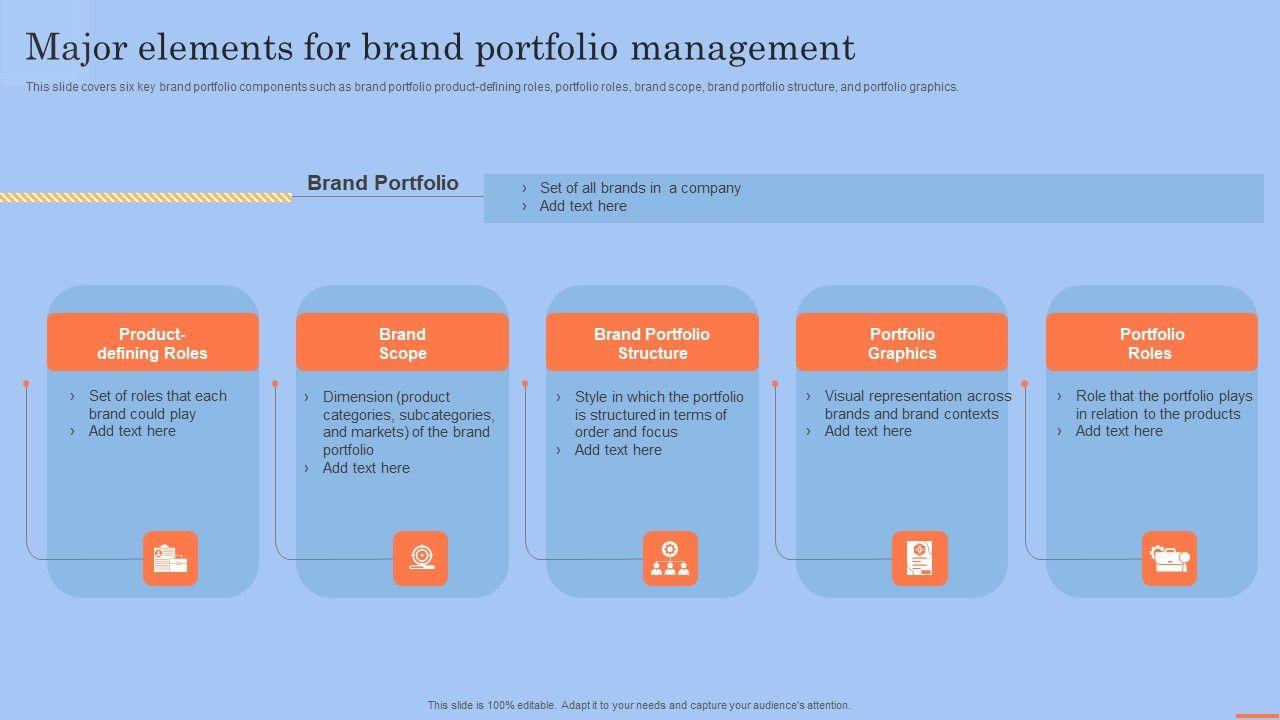 Major elements for brand portfolio management

This slide covers six key brand portfolio components such as brand portfolio product-defining roles, portfolio roles, brand scope, brand portfolio structure, and portfolio graphics.

Brand Portfolio

› Set of all brands in a company
› Add text here

Product-defining Roles

› Set of roles that each brand could play
› Add text here

Brand Scope

› Dimension (product categories, subcategories, and markets) of the brand portfolio
› Add text here

Brand Portfolio Structure

› Style in which the portfolio is structured in terms of order and focus
› Add text here

Portfolio Graphics

› Visual representation across brands and brand contexts
› Add text here

Portfolio Roles

› Role that the portfolio plays in relation to the products
› Add text here

This slide is 100% editable. Adapt it to your needs and capture your audience's attention.